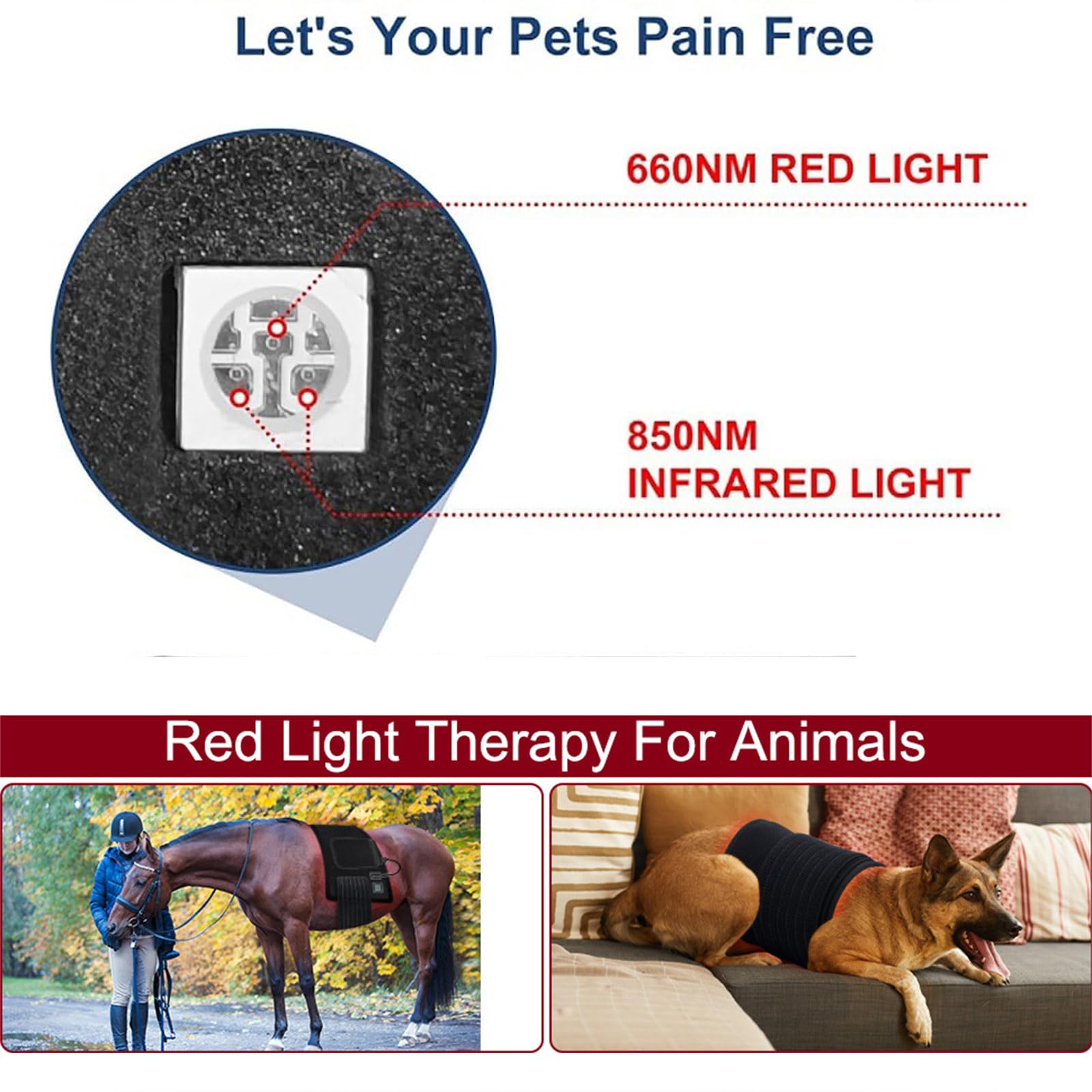 Let's Your Pets Pain Free

660NM RED LIGHT

850NM
INFRARED LIGHT

Red Light Therapy For Animals